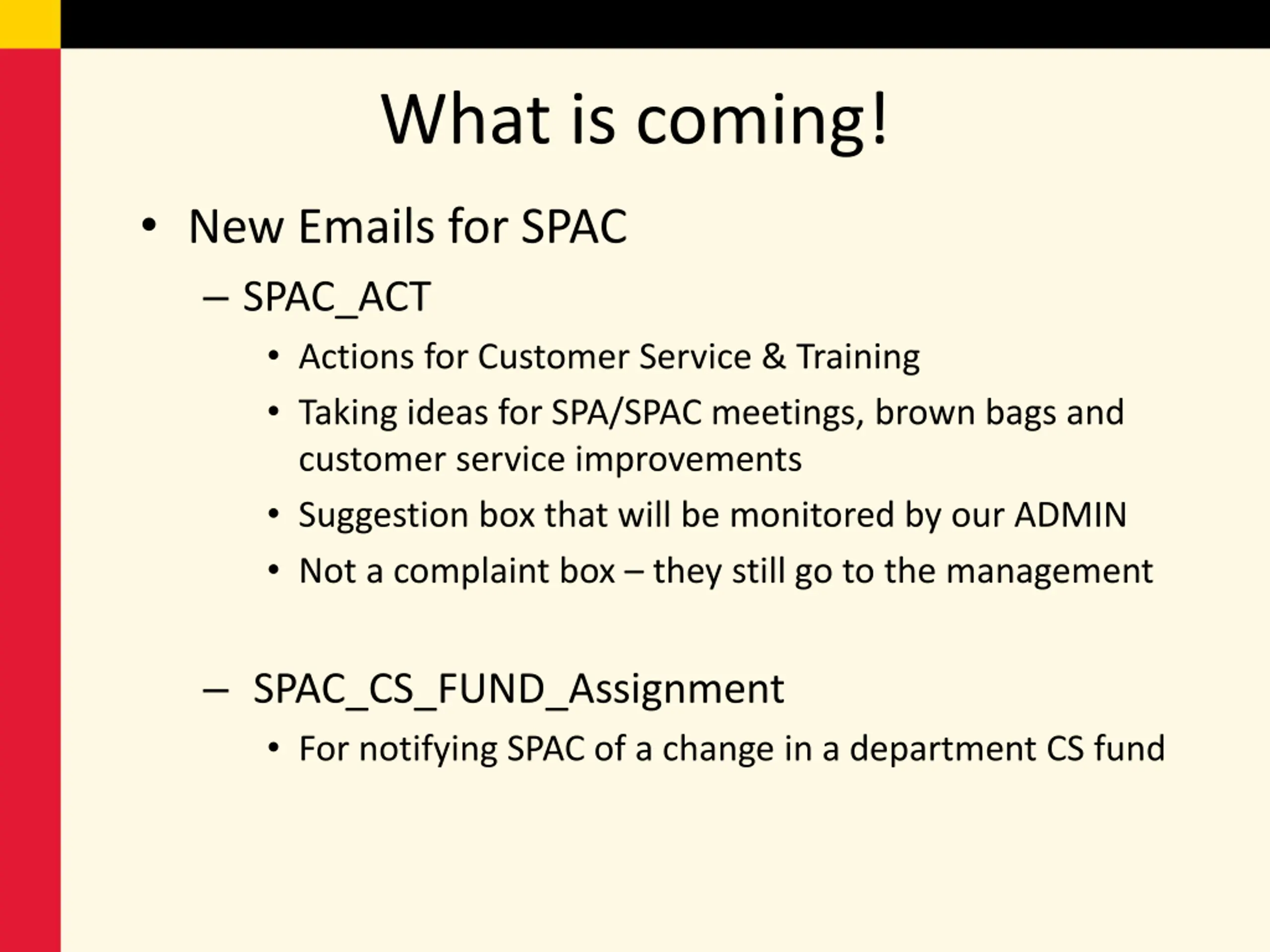 What is coming!

• New Emails for SPAC

– SPAC_ACT

• Actions for Customer Service & Training

• Taking ideas for SPA/SPAC meetings, brown bags and customer service improvements

• Suggestion box that will be monitored by our ADMIN

• Not a complaint box – they still go to the management

– SPAC_CS_FUND_Assignment

• For notifying SPAC of a change in a department CS fund